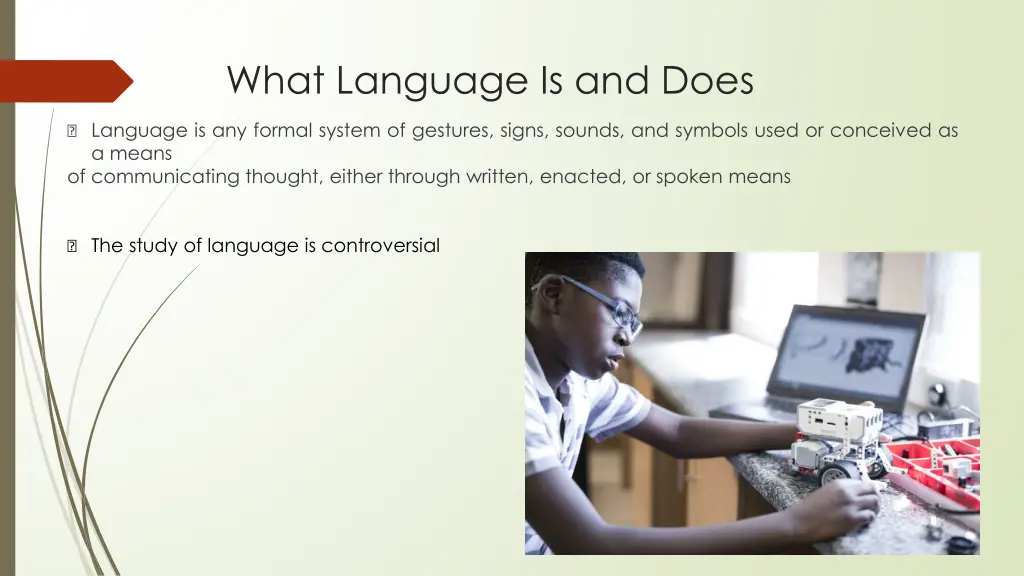 What Language Is and Does

 Language is any formal system of gestures, signs, sounds, and symbols used or conceived as a means of communicating thought, either through written, enacted, or spoken means

 The study of language is controversial